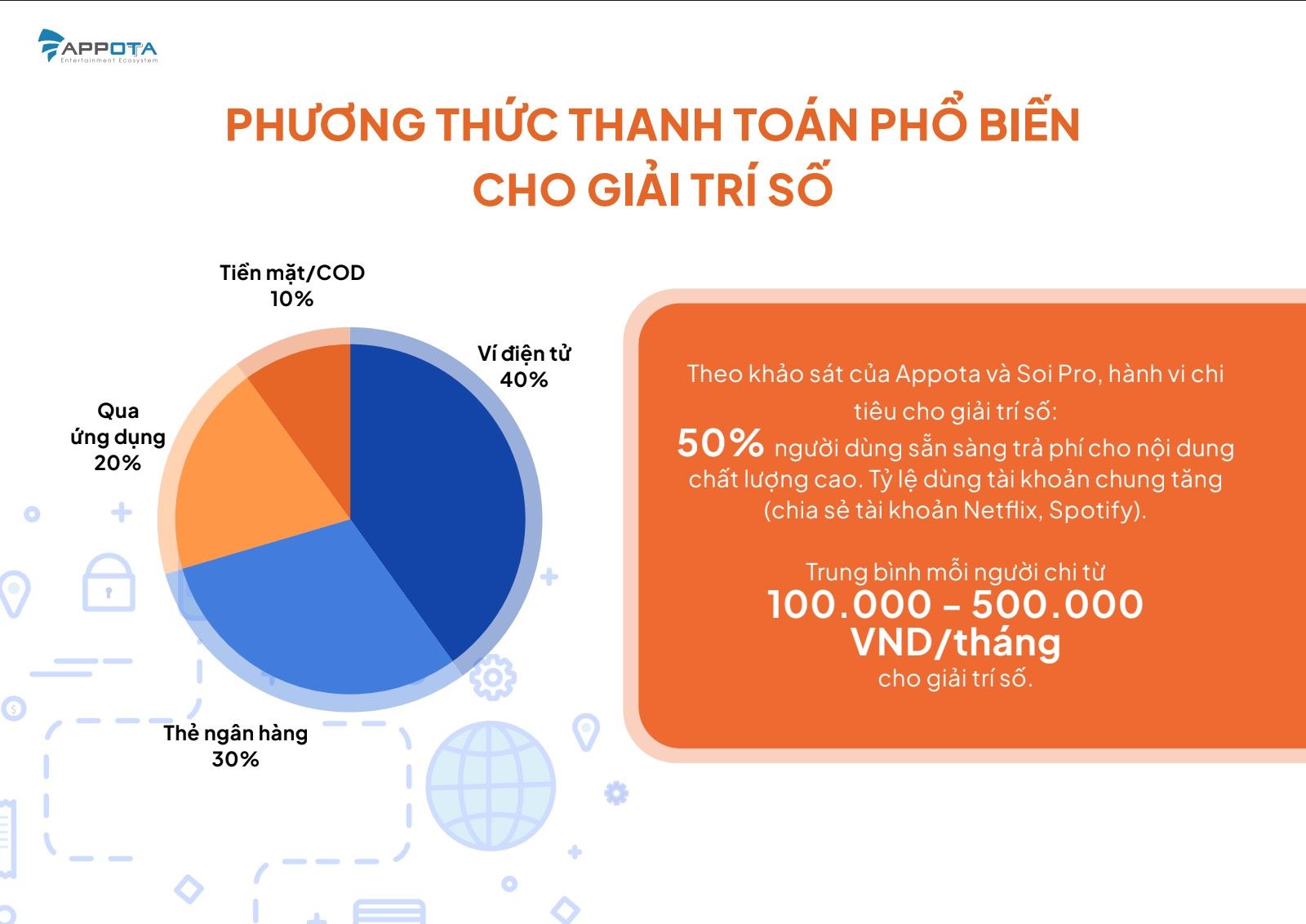 APPOTA
Entertainment Ecosystem

PHƯƠNG THỨC THANH TOÁN PHỔ BIẾN CHO GIẢI TRÍ SỐ

Tiền mặt/COD
10%

Ví điện tử
40%

Qua ứng dụng
20%

Thẻ ngân hàng
30%

Theo khảo sát của Appota và Soi Pro, hành vi chi tiêu cho giải trí số:
50% người dùng sẵn sàng trả phí cho nội dung chất lượng cao. Tỷ lệ dùng tài khoản chung tăng (chia sẻ tài khoản Netflix, Spotify).

Trung bình mỗi người chi từ
100.000 – 500.000 VND/tháng
cho giải trí số.